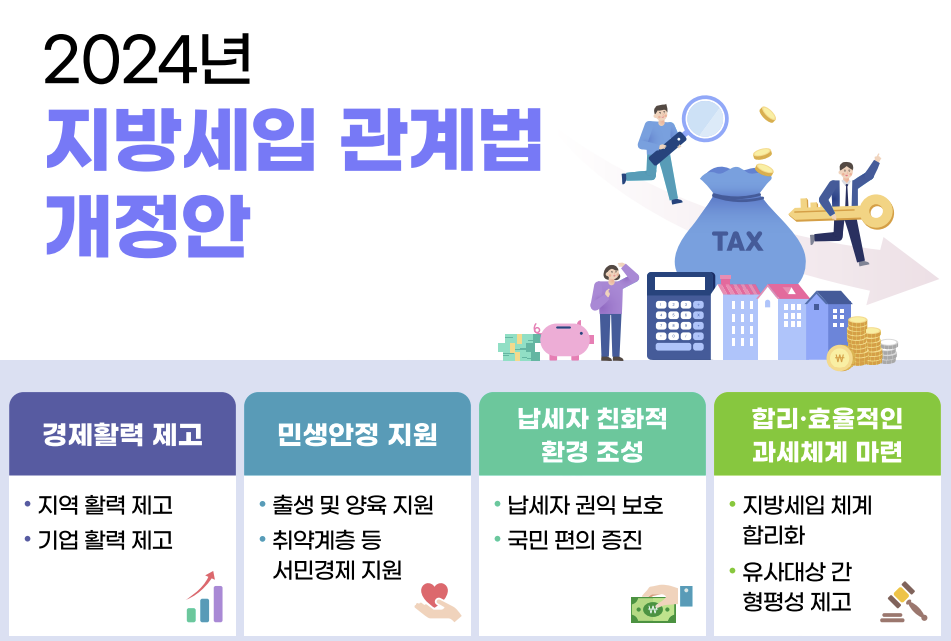 2024년
지방세입 관계법 개정안

TAX

경제활력 제고
• 지역 활력 제고
• 기업 활력 제고

민생안정 지원
• 출생 및 양육 지원
• 취약계층 등 서민경제 지원

납세자 친화적 환경 조성
• 납세자 권익 보호
• 국민 편의 증진

합리·효율적인 과세체계 마련
• 지방세입 체계 합리화
• 유사대상 간 형평성 제고